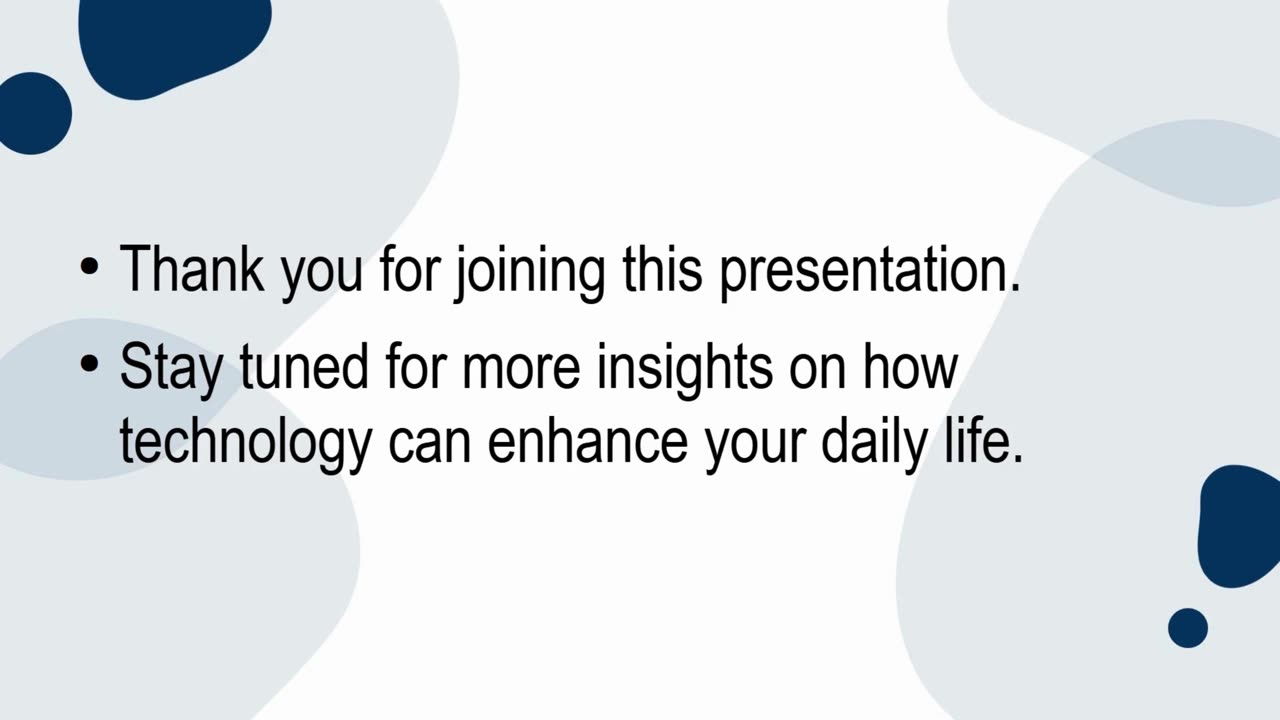 • Thank you for joining this presentation.
• Stay tuned for more insights on how technology can enhance your daily life.